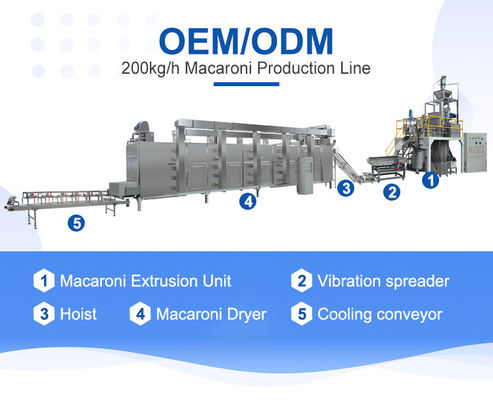 OEM/ODM
200kg/h Macaroni Production Line

5
4
3
2
1

1 Macaroni Extrusion Unit
2 Vibration spreader
3 Hoist
4 Macaroni Dryer
5 Cooling conveyor